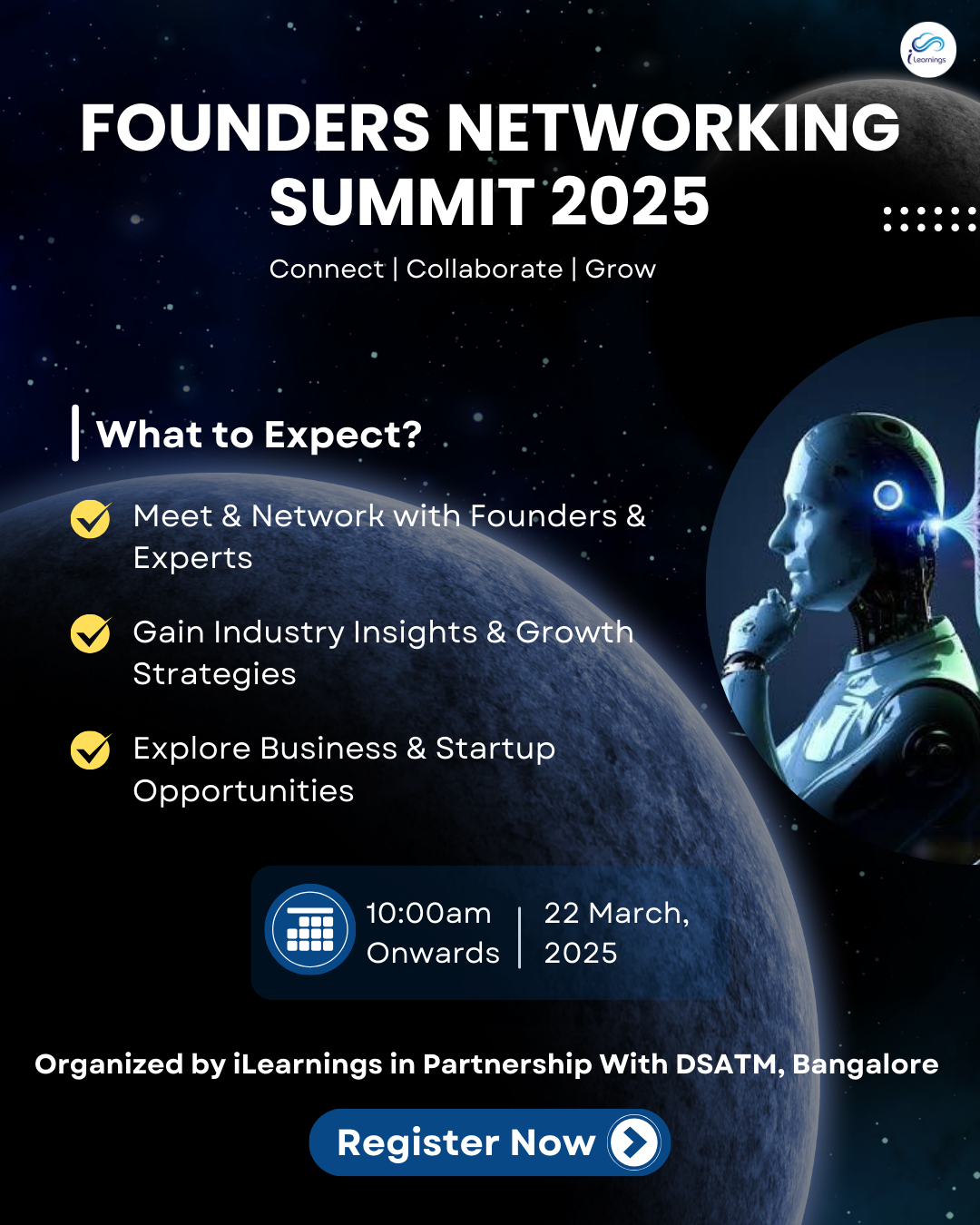 iLearnings

FOUNDERS NETWORKING SUMMIT 2025

Connect | Collaborate | Grow

What to Expect?

Meet & Network with Founders & Experts

Gain Industry Insights & Growth Strategies

Explore Business & Startup Opportunities

10:00am Onwards

22 March, 2025

Organized by iLearnings in Partnership With DSATM, Bangalore

Register Now